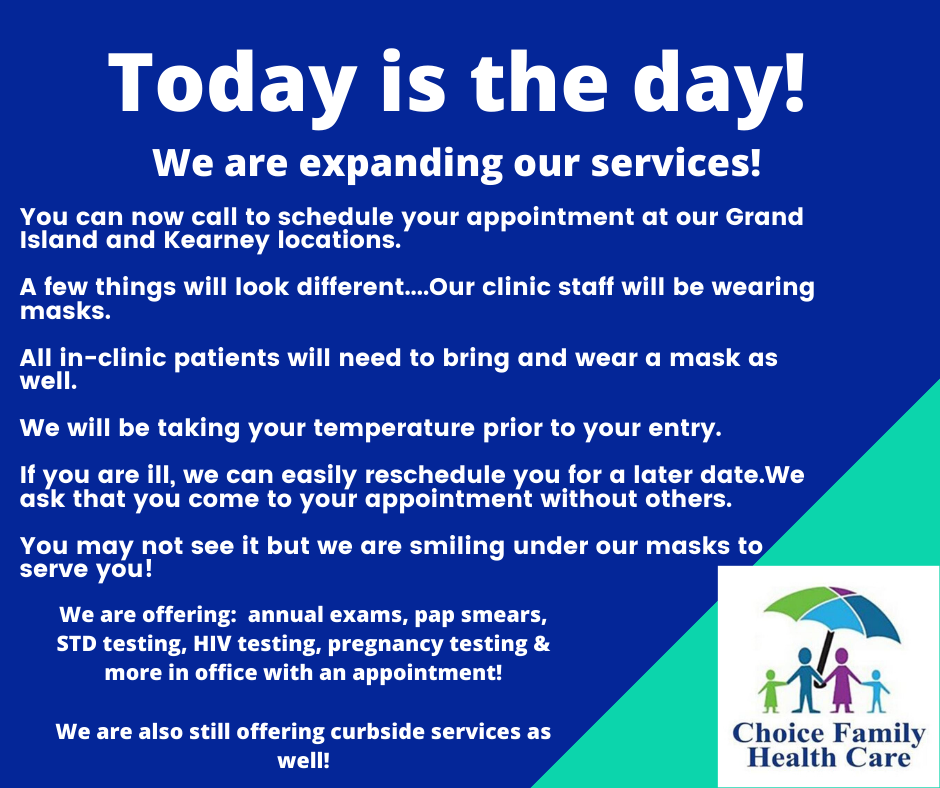 Today is the day!

We are expanding our services!

You can now call to schedule your appointment at our Grand Island and Kearney locations.

A few things will look different....Our clinic staff will be wearing masks.

All in-clinic patients will need to bring and wear a mask as well.

We will be taking your temperature prior to your entry.

If you are ill, we can easily reschedule you for a later date.We ask that you come to your appointment without others.

You may not see it but we are smiling under our masks to serve you!

We are offering: annual exams, pap smears, STD testing, HIV testing, pregnancy testing & more in office with an appointment!

We are also still offering curbside services as well!

Choice Family Health Care